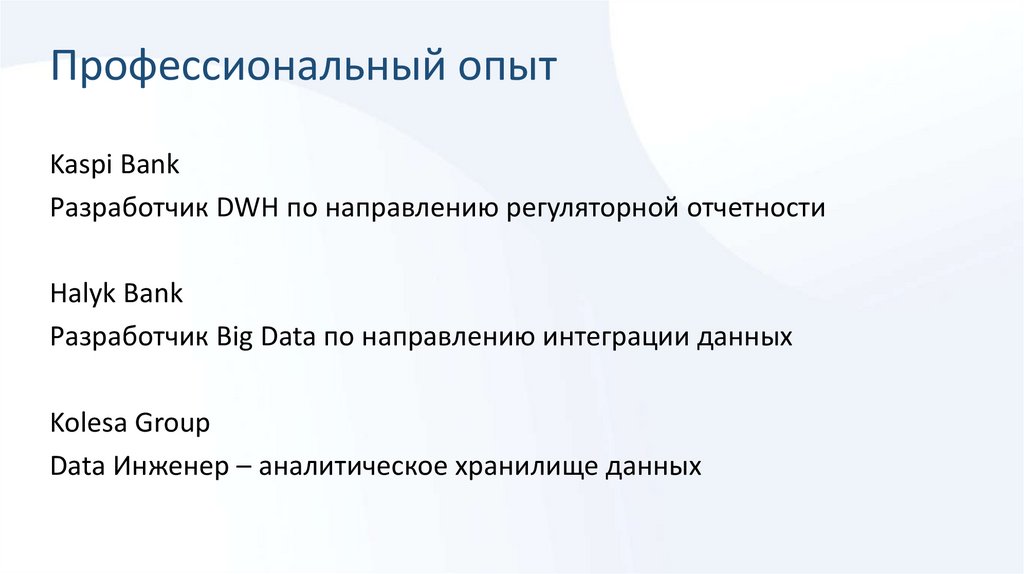 Профессиональный опыт

Kaspi Bank
Разработчик DWH по направлению регуляторной отчетности

Halyk Bank
Разработчик Big Data по направлению интеграции данных

Kolesa Group
Data Инженер – аналитическое хранилище данных